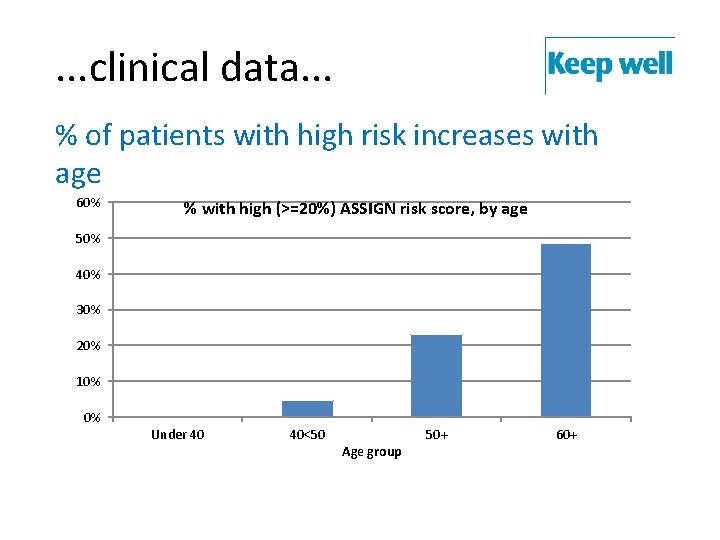 ...clinical data...

Keep well

% of patients with high risk increases with age

% with high (>=20%) ASSIGN risk score, by age

60%
50%
40%
30%
20%
10%
0%

Under 40
40<50
50+
60+

Age group